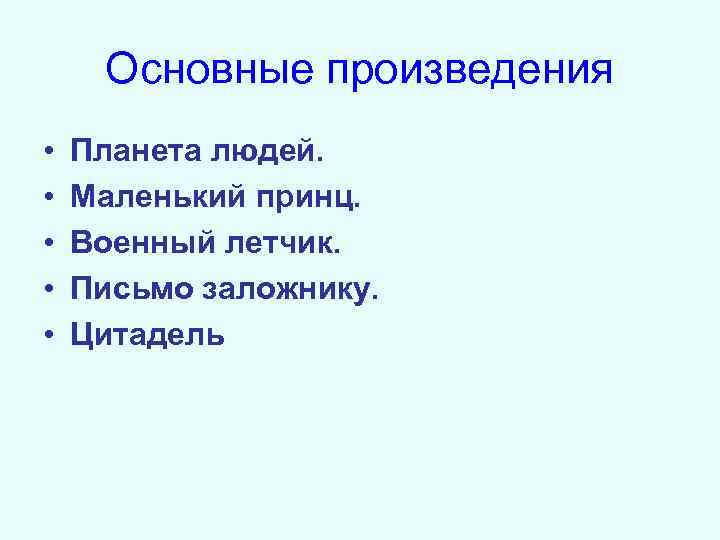 Основные произведения

• Планета людей.
• Маленький принц.
• Военный летчик.
• Письмо заложнику.
• Цитадель